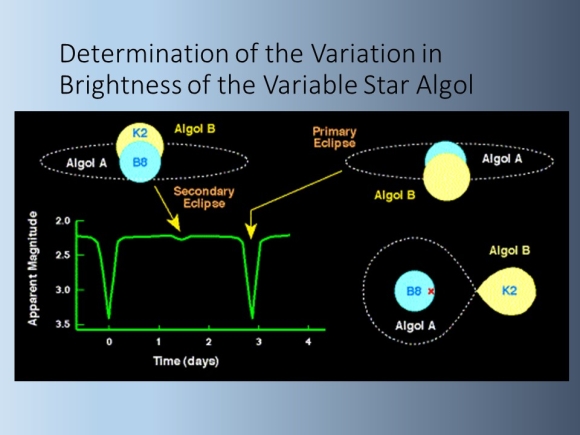 Determination of the Variation in Brightness of the Variable Star Algol

K2
Algol B
Algol A
B8
Secondary Eclipse

Primary Eclipse
Algol A
Algol B

Apparent Magnitude
2.0
2.5
3.0
3.5
0
1
2
3
4
Time (days)

Algol B
B8
K2
Algol A